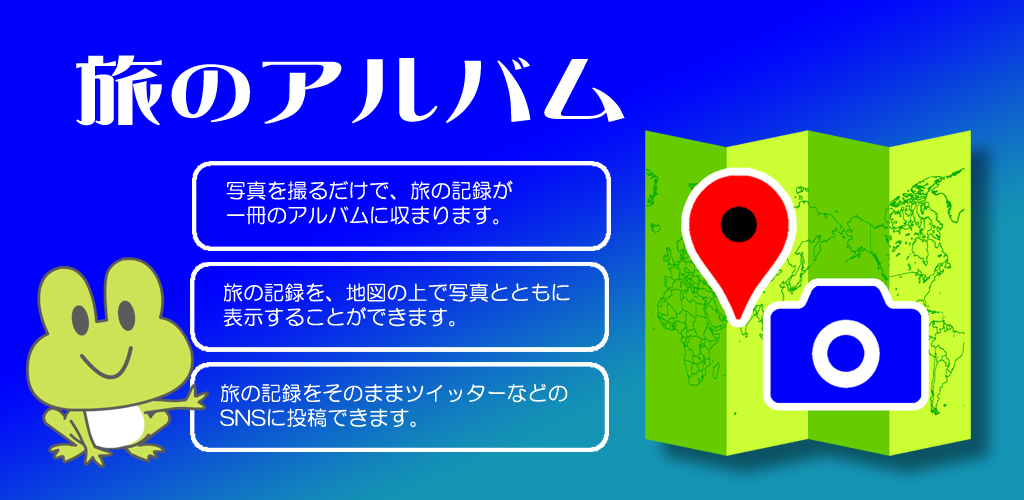 旅のアルバム

写真を撮るだけで、旅の記録が一冊のアルバムに収まります。

旅の記録を、地図の上で写真とともに表示することができます。

旅の記録をそのままツイッターなどのSNSに投稿できます。